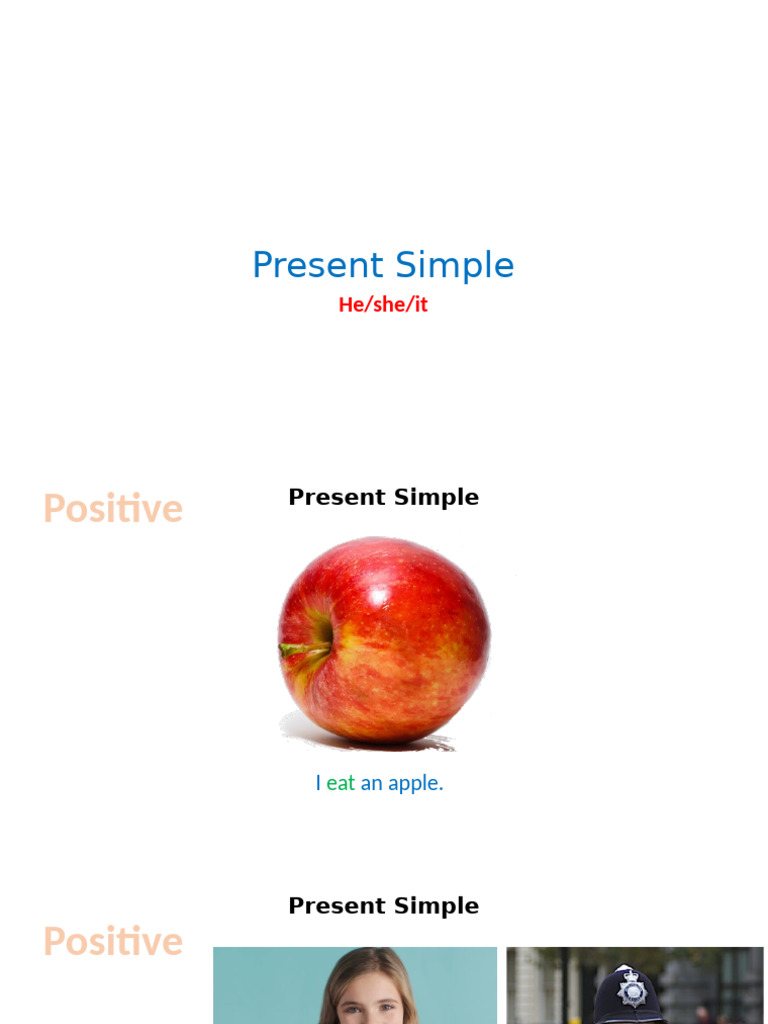 Present Simple
He/she/it

Positive

Present Simple

I eat an apple.

Present Simple

Positive